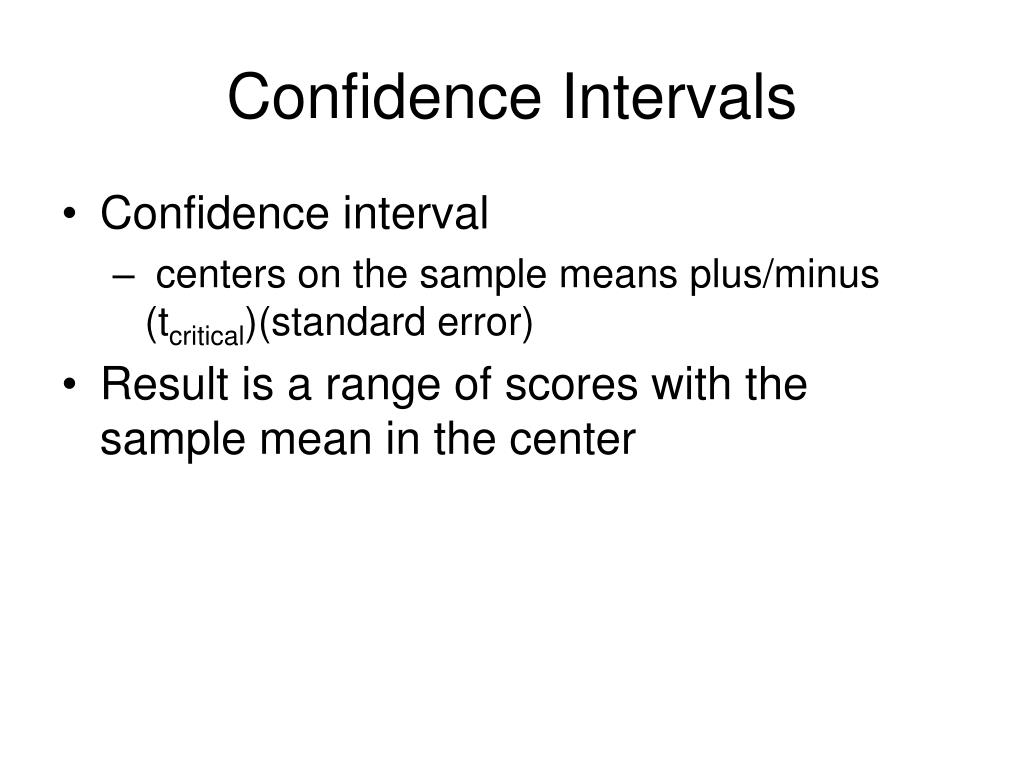 Confidence Intervals

• Confidence interval
– centers on the sample means plus/minus ($t_{critical}$)(standard error)
• Result is a range of scores with the sample mean in the center